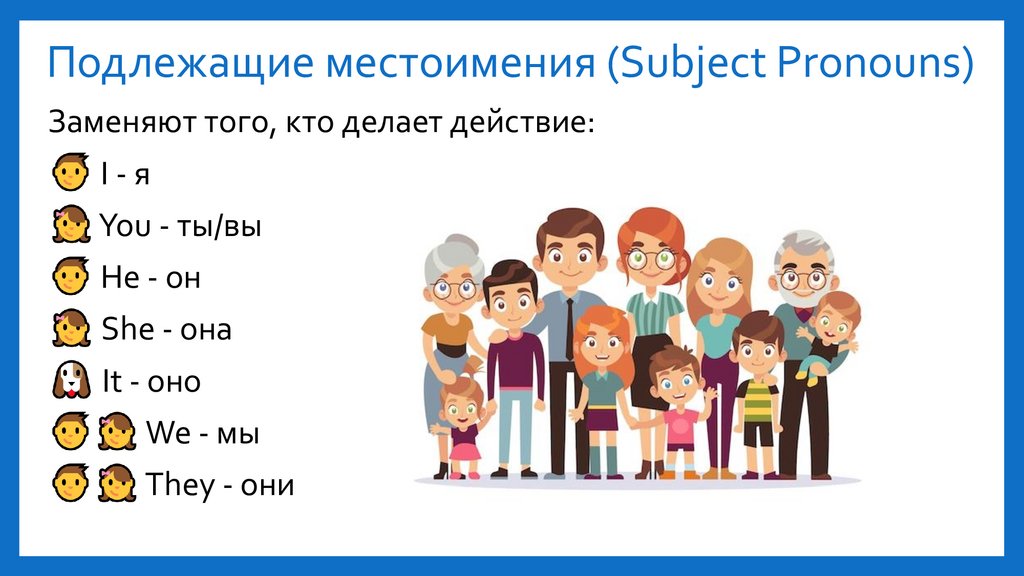 Подлежащие местоимения (Subject Pronouns)

Заменяют того, кто делает действие:

I - я

You - ты/вы

He - он

She - она

It - оно

We - мы

They - они